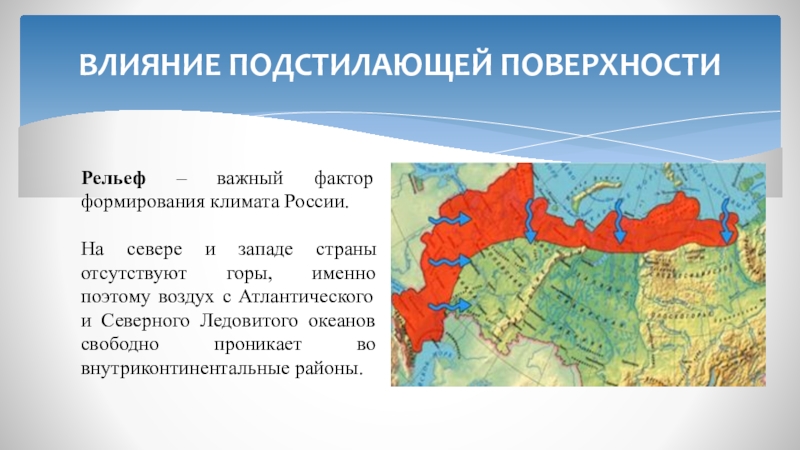 ВЛИЯНИЕ ПОДСТИЛАЮЩЕЙ ПОВЕРХНОСТИ

Рельеф – важный фактор формирования климата России.

На севере и западе страны отсутствуют горы, именно поэтому воздух с Атлантического и Северного Ледовитого океанов свободно проникает во внутриконтинентальные районы.